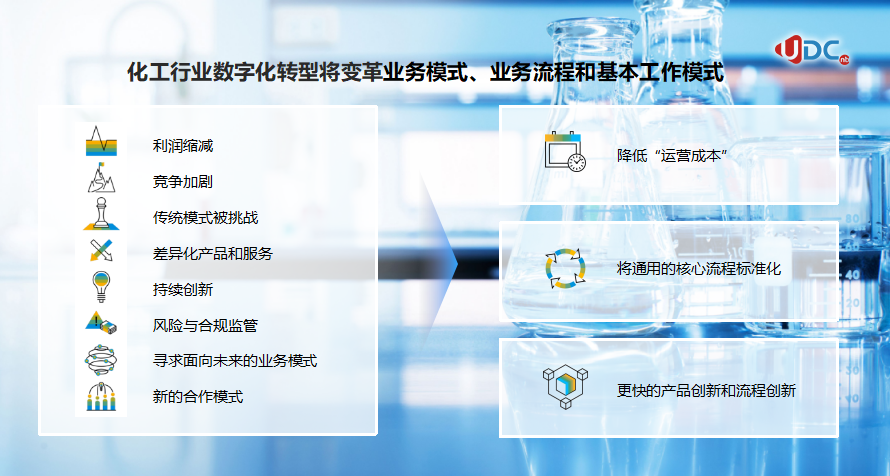 UDC nt

化工行业数字化转型将变革业务模式、业务流程和基本工作模式

利润缩减
竞争加剧
传统模式被挑战
差异化产品和服务
持续创新
风险与合规监管
寻求面向未来的业务模式
新的合作模式

降低“运营成本”

将通用的核心流程标准化

更快的产品创新和流程创新